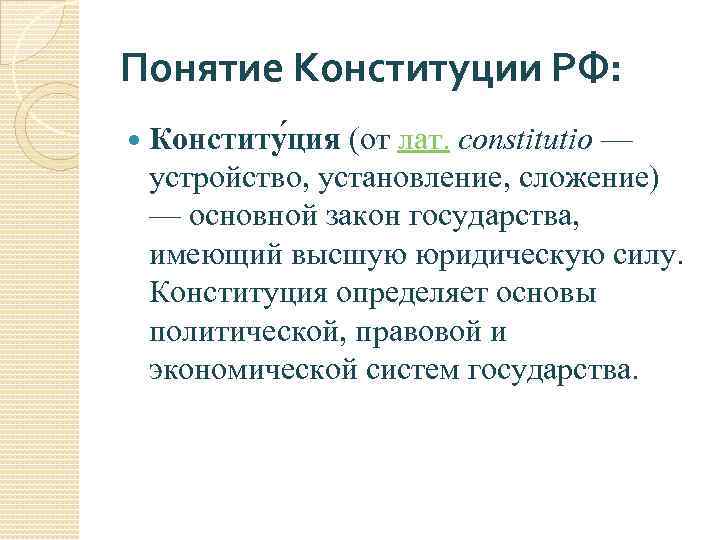 Понятие Конституции РФ:

Конститу́ция (от лат. constitutio — устройство, установление, сложение) — основной закон государства, имеющий высшую юридическую силу. Конституция определяет основы политической, правовой и экономической систем государства.